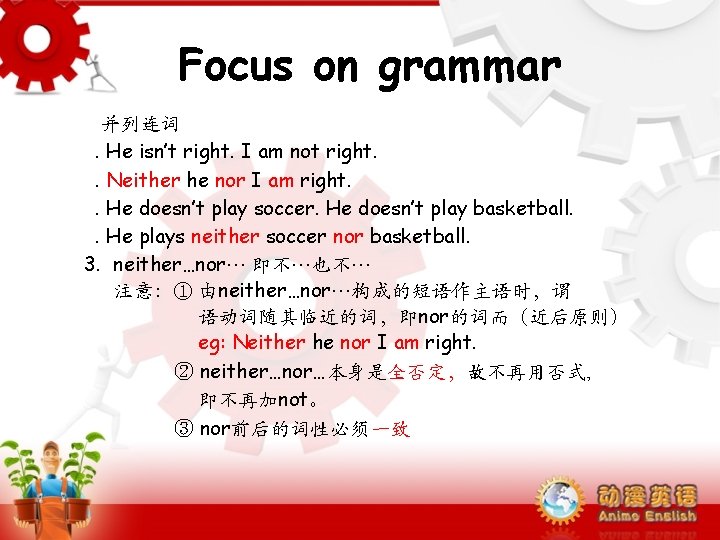 Focus on grammar

并列连词

. He isn't right. I am not right.

. Neither he nor I am right.

. He doesn't play soccer. He doesn't play basketball.

. He plays neither soccer nor basketball.

3. neither…nor… 即不…也不…

注意: ① 由neither…nor…构成的短语作主语时，谓语动词随其临近的词，即nor的词而（近后原则）
eg: Neither he nor I am right.

② neither…nor…本身是全否定，故不再用否式，即不再加not。

③ nor前后的词性必须一致

动漫英语
Anime English